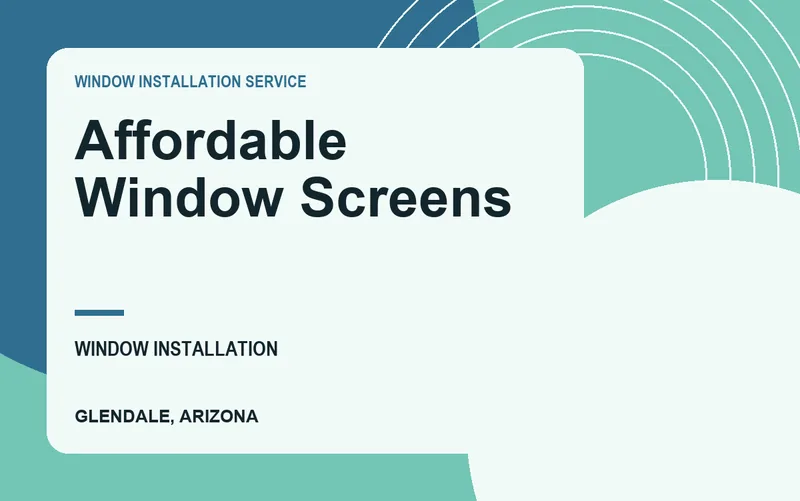 WINDOW INSTALLATION SERVICE

Affordable Window Screens

WINDOW INSTALLATION

GLENDALE, ARIZONA